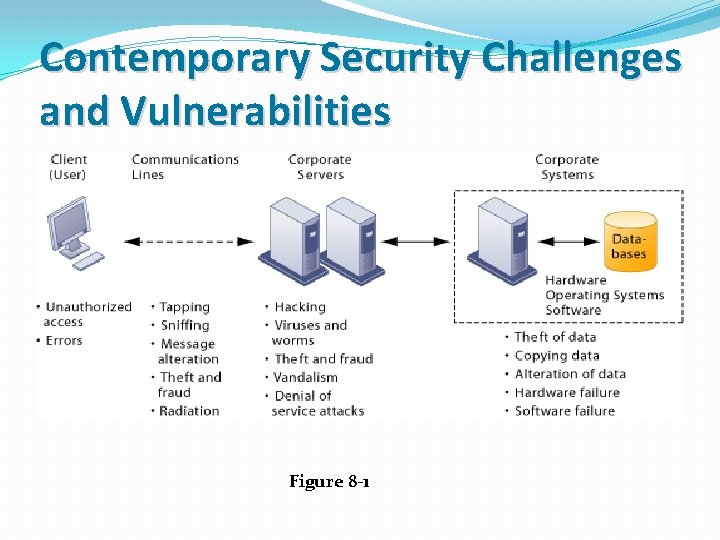 Contemporary Security Challenges and Vulnerabilities

Client (User)

Communications Lines

Corporate Servers

Corporate Systems

Data-bases

Hardware
Operating Systems
Software

• Unauthorized access
• Errors

• Tapping
• Sniffing
• Message alteration
• Theft and fraud
• Radiation

• Hacking
• Viruses and worms
• Theft and fraud
• Vandalism
• Denial of service attacks

• Theft of data
• Copying data
• Alteration of data
• Hardware failure
• Software failure

Figure 8-1